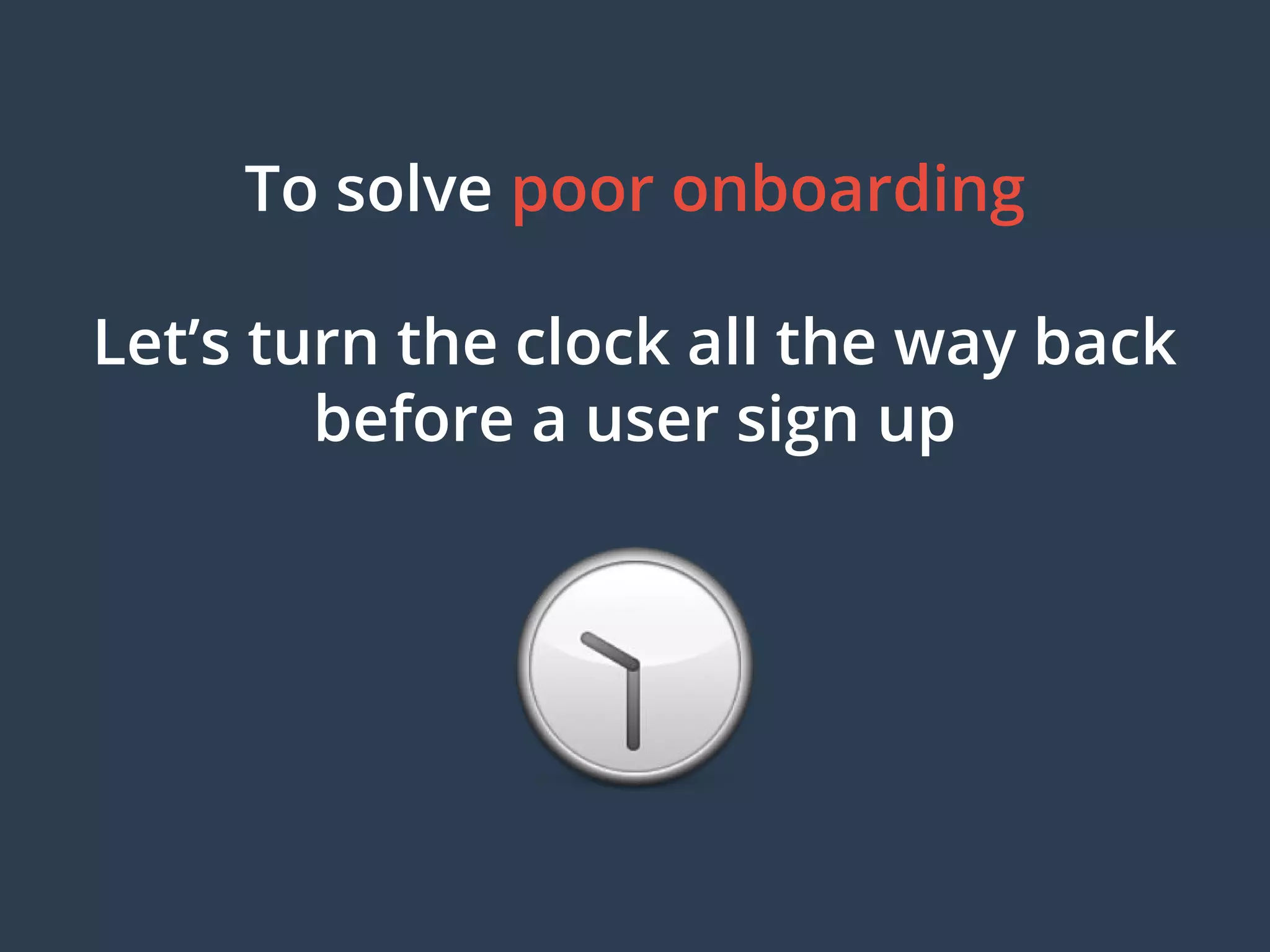 To solve poor onboarding

Let’s turn the clock all the way back before a user sign up